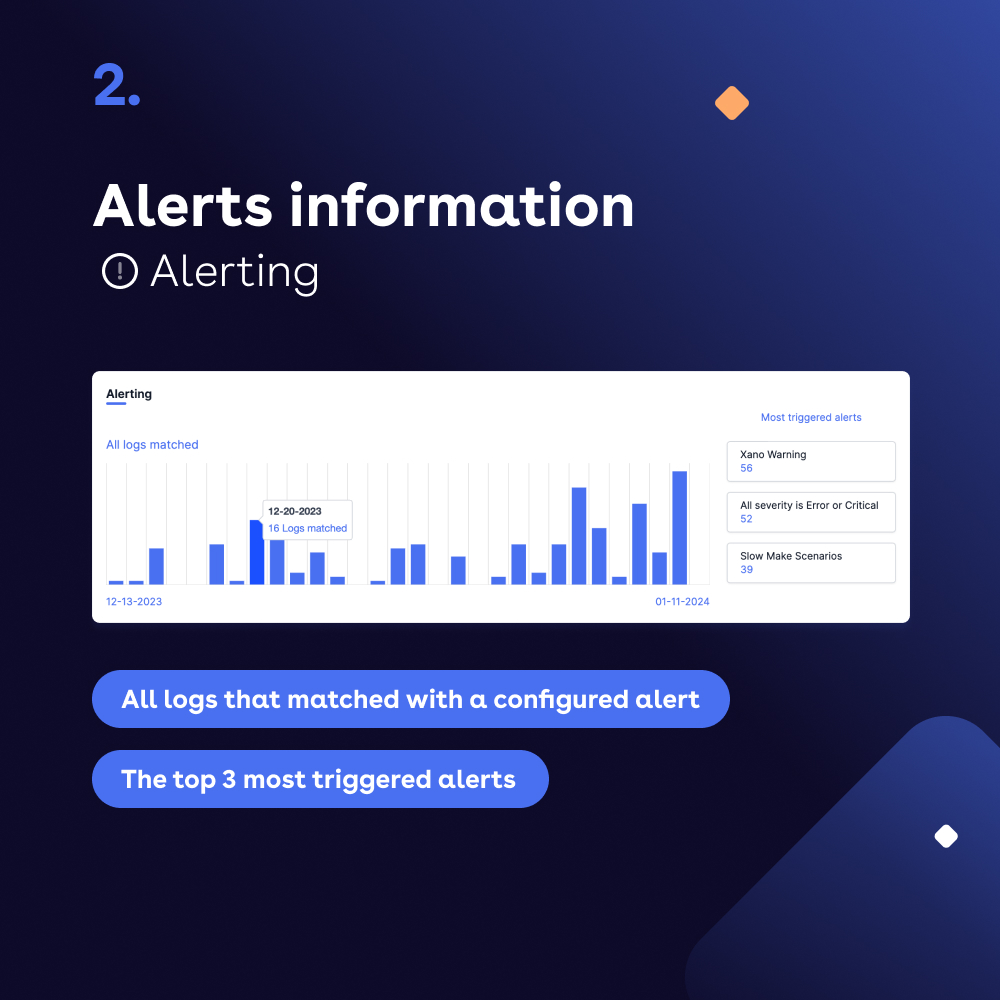 2.

Alerts information

Alerting

Alerting

All logs matched

12-20-2023
16 Logs matched

12-13-2023

01-11-2024

Most triggered alerts

Xano Warning
56

All severity is Error or Critical
52

Slow Make Scenarios
39

All logs that matched with a configured alert

The top 3 most triggered alerts